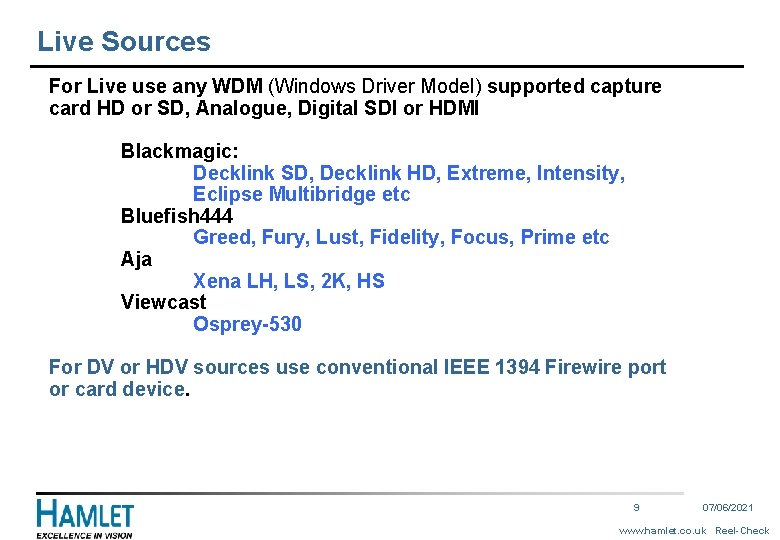 Live Sources

For Live use any WDM (Windows Driver Model) supported capture card HD or SD, Analogue, Digital SDI or HDMI

Blackmagic:
Decklink SD, Decklink HD, Extreme, Intensity, Eclipse Multibridge etc
Bluefish444
Greed, Fury, Lust, Fidelity, Focus, Prime etc
Aja
Xena LH, LS, 2K, HS
Viewcast
Osprey-530

For DV or HDV sources use conventional IEEE 1394 Firewire port or card device.

HAMLET
EXCELLENCE IN VISION

9

07/06/2021

www.hamlet.co.uk Reel-Check